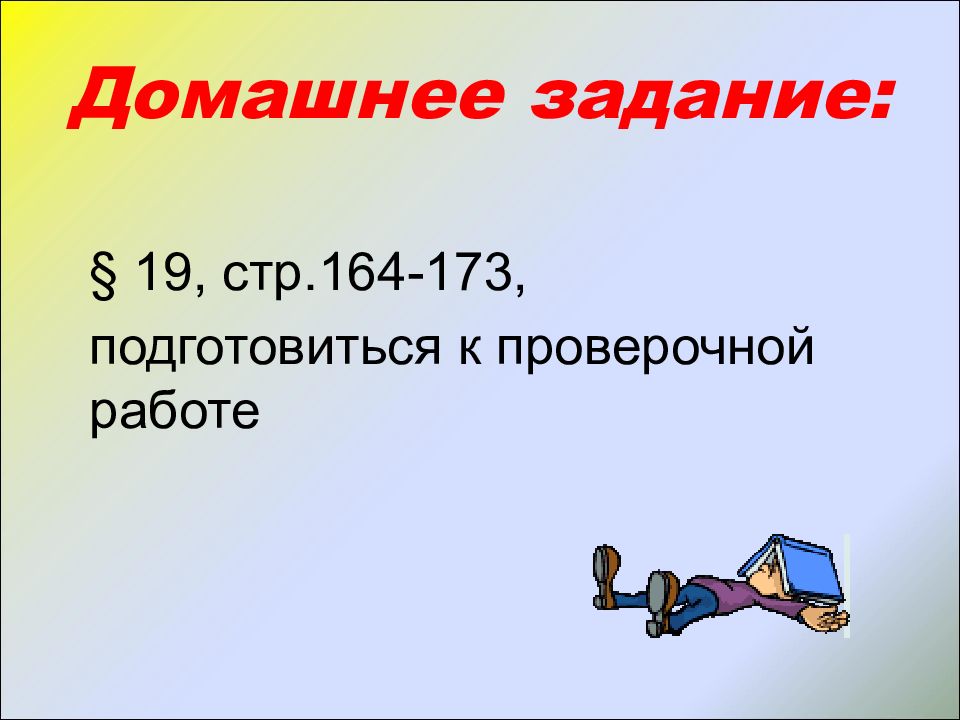 Домашнее задание:

§ 19, стр.164-173, подготовиться к проверочной работе